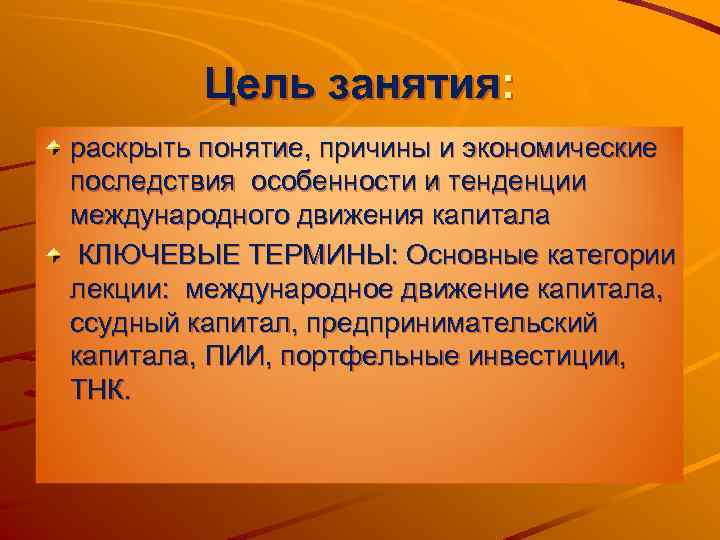 Цель занятия:

раскрыть понятие, причины и экономические последствия особенности и тенденции международного движения капитала

КЛЮЧЕВЫЕ ТЕРМИНЫ: Основные категории лекции: международное движение капитала, ссудный капитал, предпринимательский капитала, ПИИ, портфельные инвестиции, ТНК.